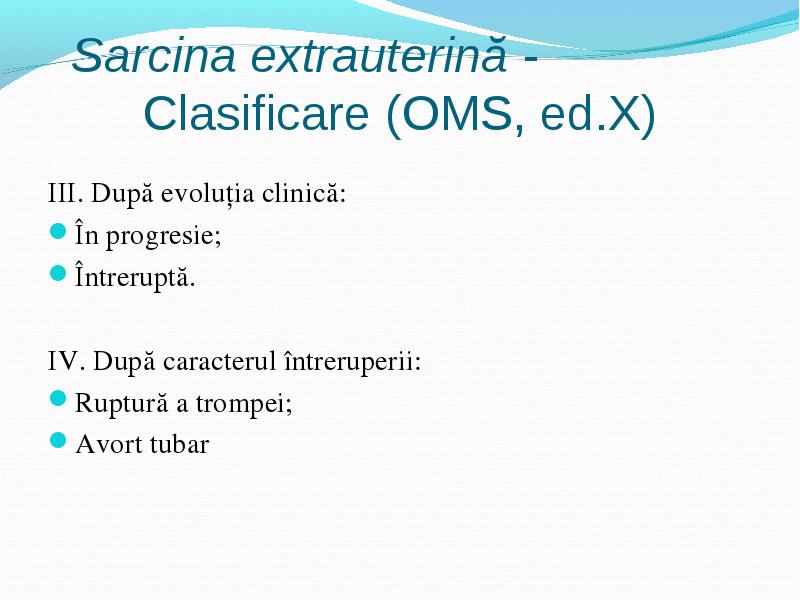 Sarcina extrauterină - Clasificare (OMS, ed.X)

III. După evoluția clinică:
În progresie;
Întreruptă.

IV. După caracterul întreruperii:
Ruptură a trompei;
Avort tubar